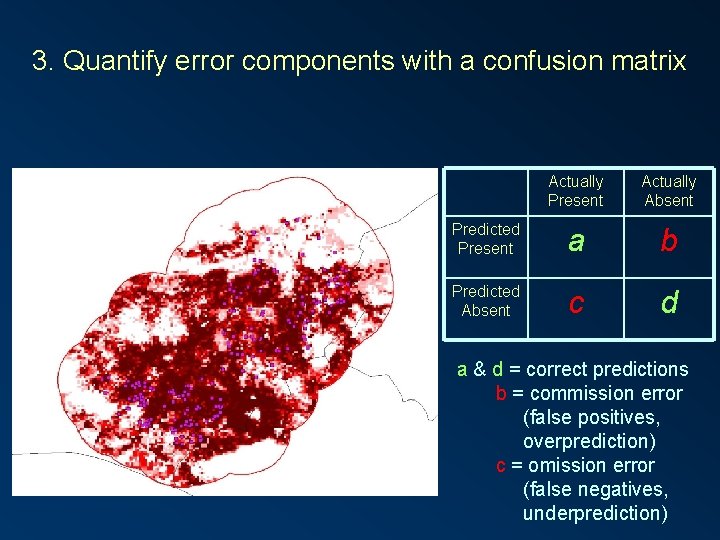 3. Quantify error components with a confusion matrix

| | Actually Present | Actually Absent |
|---|---|---|
| Predicted Present | a | b |
| Predicted Absent | c | d |

a & d = correct predictions
b = commission error (false positives, overprediction)
c = omission error (false negatives, underprediction)